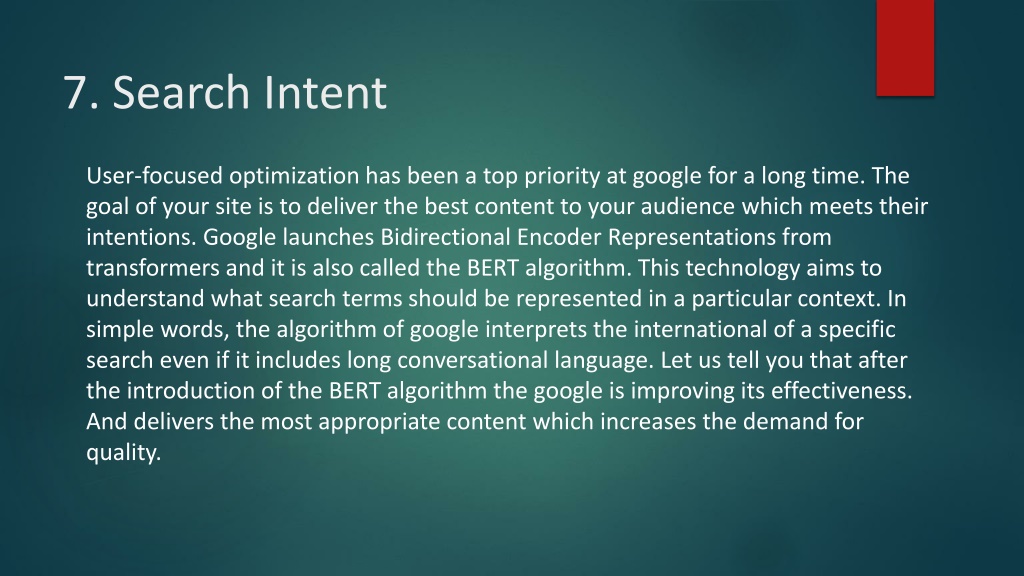 7. Search Intent

User-focused optimization has been a top priority at google for a long time. The goal of your site is to deliver the best content to your audience which meets their intentions. Google launches Bidirectional Encoder Representations from transformers and it is also called the BERT algorithm. This technology aims to understand what search terms should be represented in a particular context. In simple words, the algorithm of google interprets the international of a specific search even if it includes long conversational language. Let us tell you that after the introduction of the BERT algorithm the google is improving its effectiveness. And delivers the most appropriate content which increases the demand for quality.